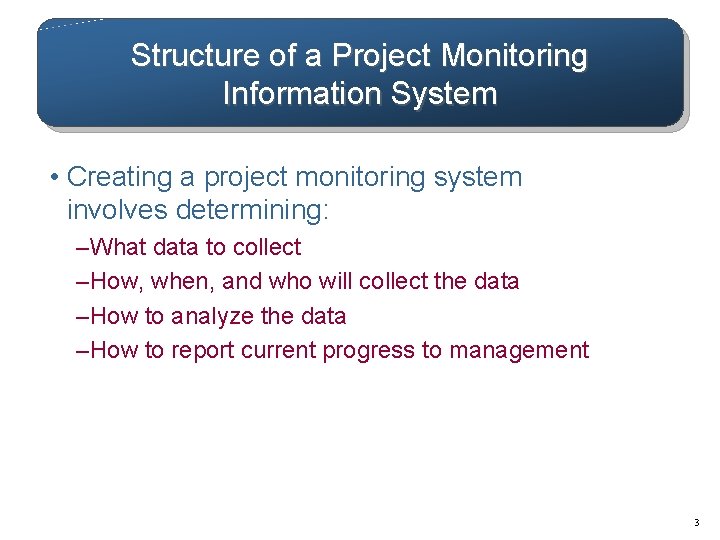 Structure of a Project Monitoring Information System

• Creating a project monitoring system involves determining:

–What data to collect

–How, when, and who will collect the data

–How to analyze the data

–How to report current progress to management

3